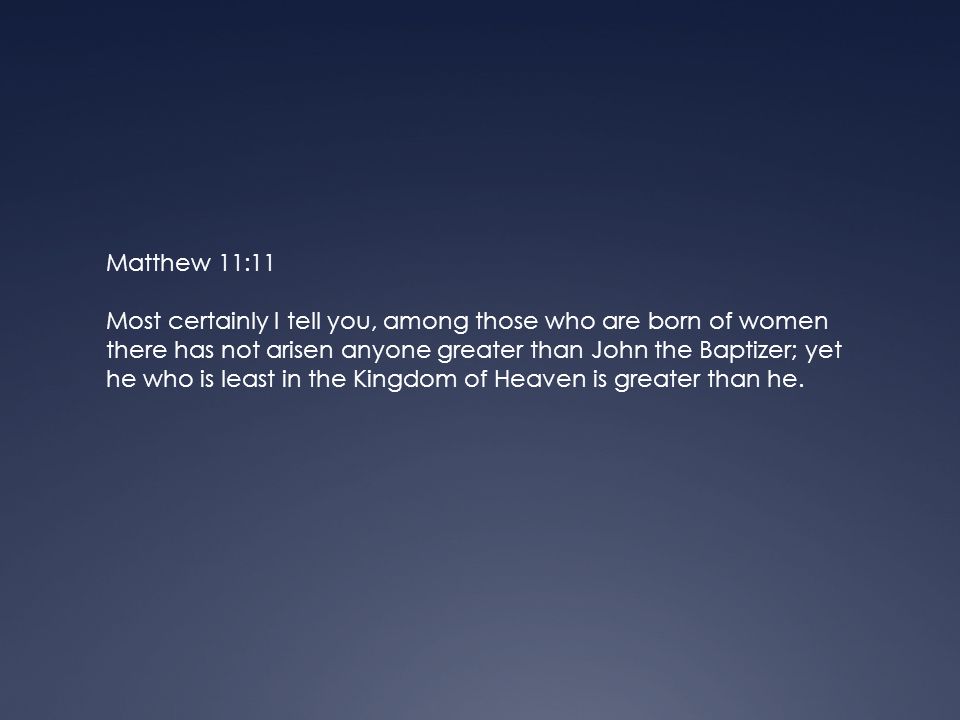 Matthew 11:11

Most certainly I tell you, among those who are born of women there has not arisen anyone greater than John the Baptizer; yet he who is least in the Kingdom of Heaven is greater than he.